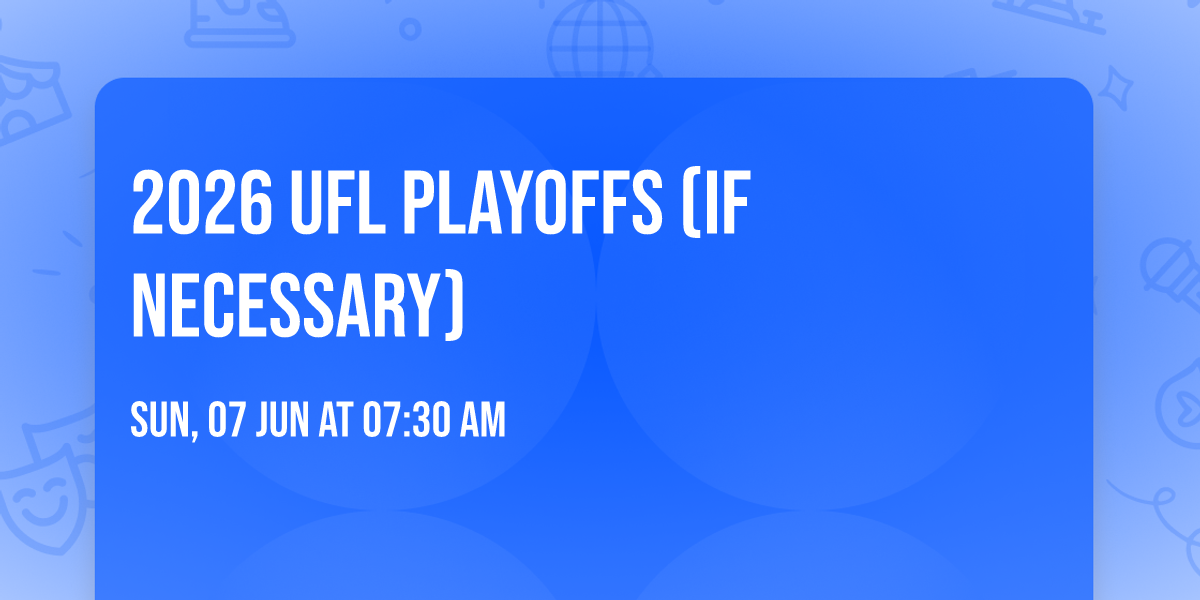 2026 UFL PLAYOFFS (IF NECESSARY)

SUN, 07 JUN AT 07:30 AM